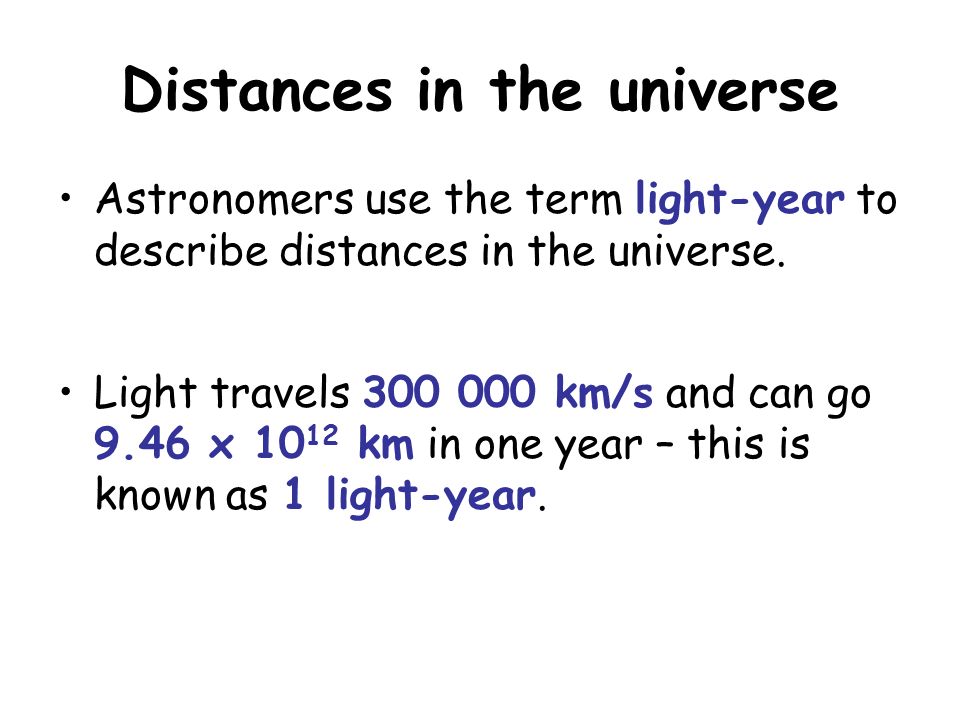 Distances in the universe

• Astronomers use the term light-year to describe distances in the universe.

• Light travels 300 000 km/s and can go $9.46 \times 10^{12}$ km in one year – this is known as 1 light-year.